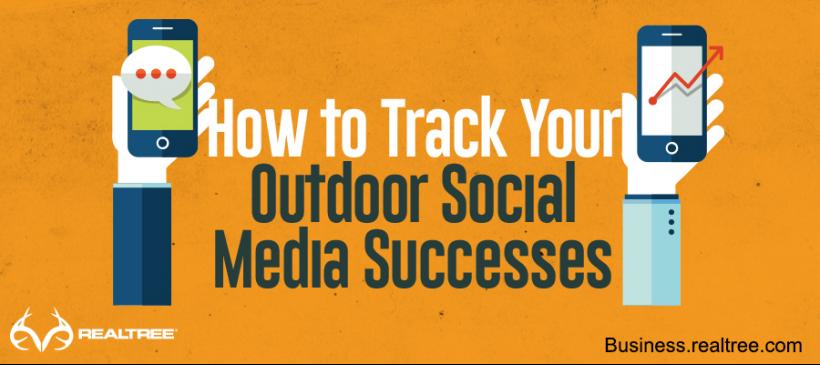 How to Track Your Outdoor Social Media Successes

REALTREE

Business.realtree.com